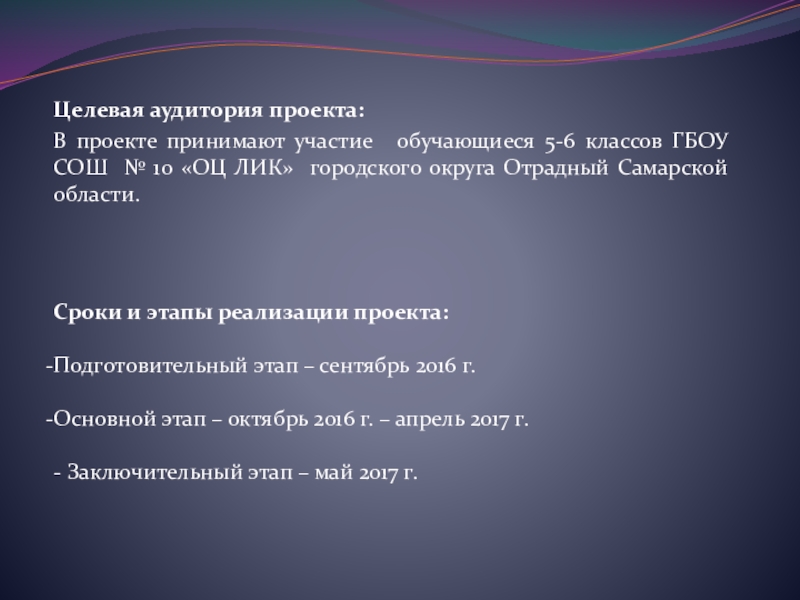 Целевая аудитория проекта:

В проекте принимают участие обучающиеся 5-6 классов ГБОУ СОШ № 10 «ОЦ ЛИК» городского округа Отрадный Самарской области.

Сроки и этапы реализации проекта:

-Подготовительный этап – сентябрь 2016 г.

-Основной этап – октябрь 2016 г. – апрель 2017 г.

- Заключительный этап – май 2017 г.